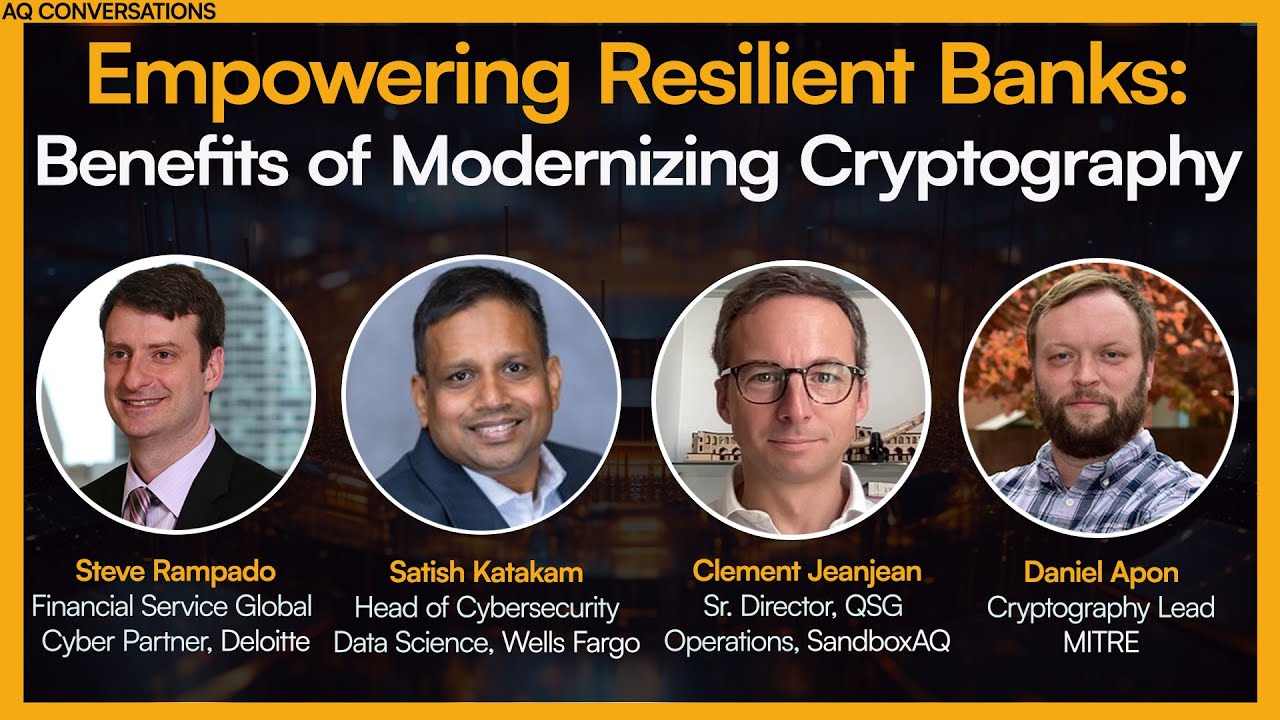 AQ CONVERSATIONS

Empowering Resilient Banks:
Benefits of Modernizing Cryptography

Steve Rampado
Financial Service Global Cyber Partner, Deloitte

Satish Katakam
Head of Cybersecurity Data Science, Wells Fargo

Clement Jeanjean
Sr. Director, QSG Operations, SandboxAQ

Daniel Apon
Cryptography Lead MITRE